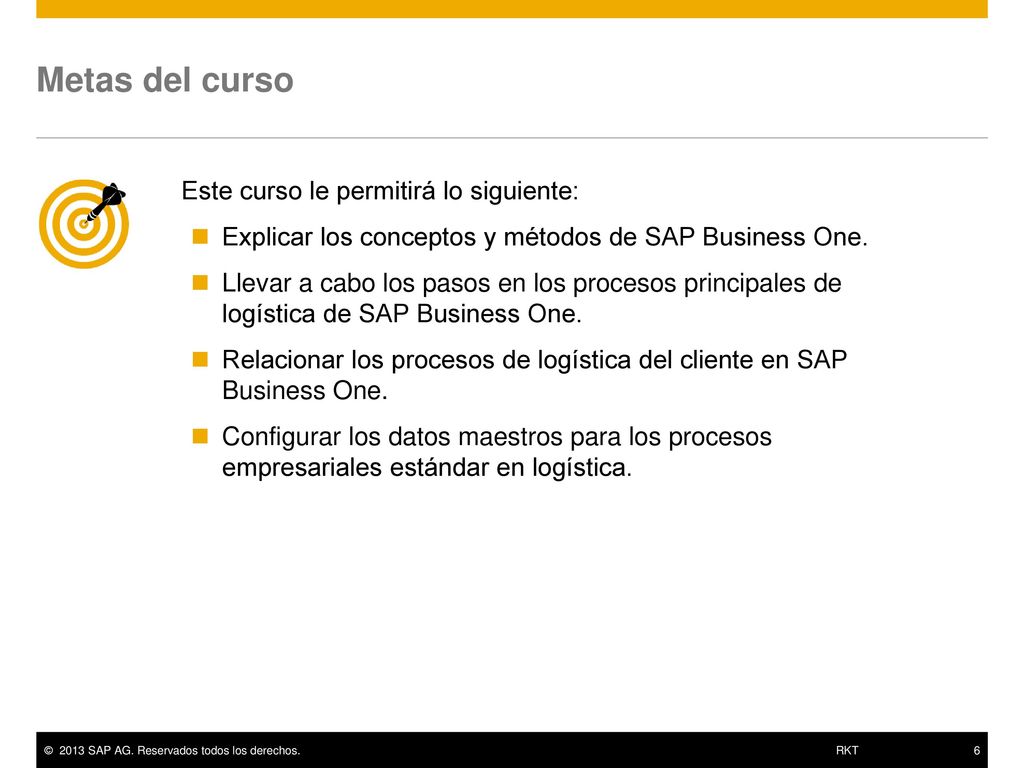 Metas del curso

Este curso le permitirá lo siguiente:

- Explicar los conceptos y métodos de SAP Business One.
- Llevar a cabo los pasos en los procesos principales de logística de SAP Business One.
- Relacionar los procesos de logística del cliente en SAP Business One.
- Configurar los datos maestros para los procesos empresariales estándar en logística.

© 2013 SAP AG. Reservados todos los derechos. RKT 6